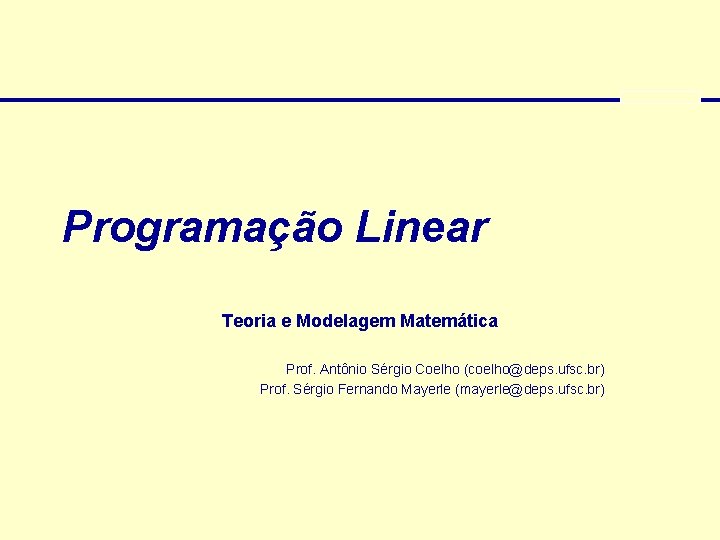 Programação Linear

Teoria e Modelagem Matemática

Prof. Antônio Sérgio Coelho (coelho@deps.ufsc.br)
Prof. Sérgio Fernando Mayerle (mayerle@deps.ufsc.br)